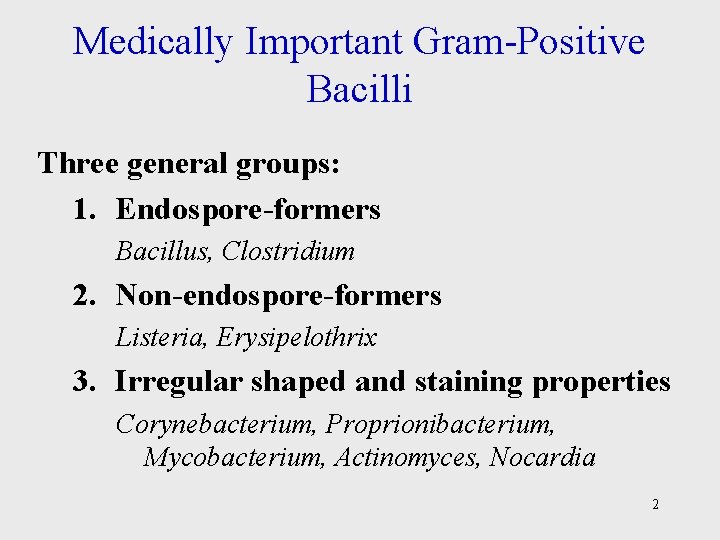 Medically Important Gram-Positive Bacilli

Three general groups:

1. Endospore-formers
Bacillus, Clostridium

2. Non-endospore-formers
Listeria, Erysipelothrix

3. Irregular shaped and staining properties
Corynebacterium, Proprionibacterium, Mycobacterium, Actinomyces, Nocardia

2